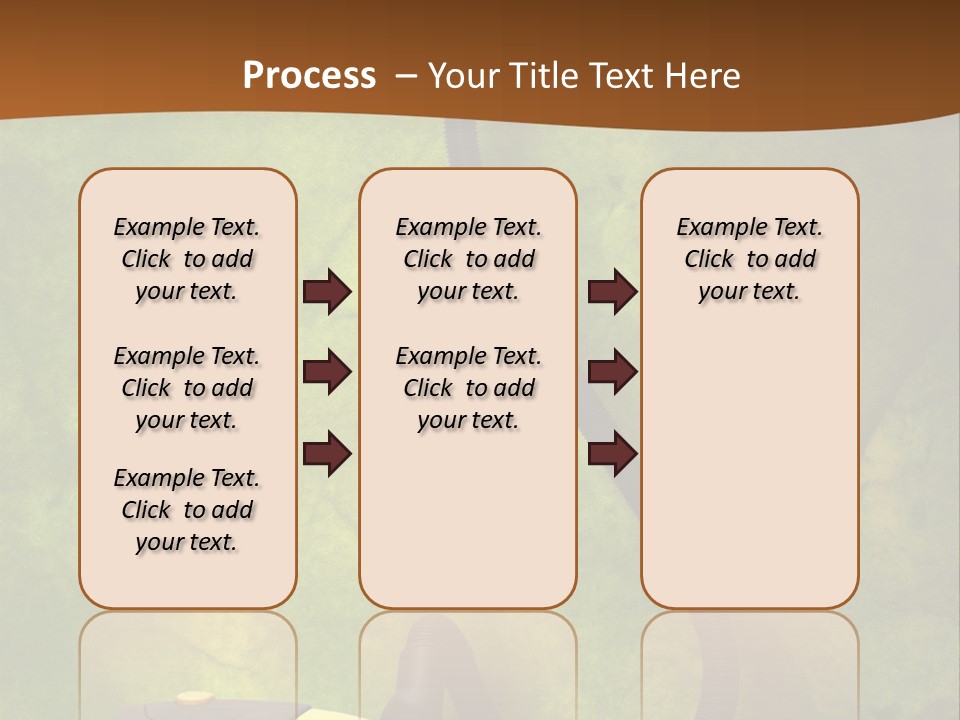 Process – Your Title Text Here

Example Text. Click to add your text.

Example Text. Click to add your text.

Example Text. Click to add your text.

Example Text. Click to add your text.

Example Text. Click to add your text.

Example Text. Click to add your text.